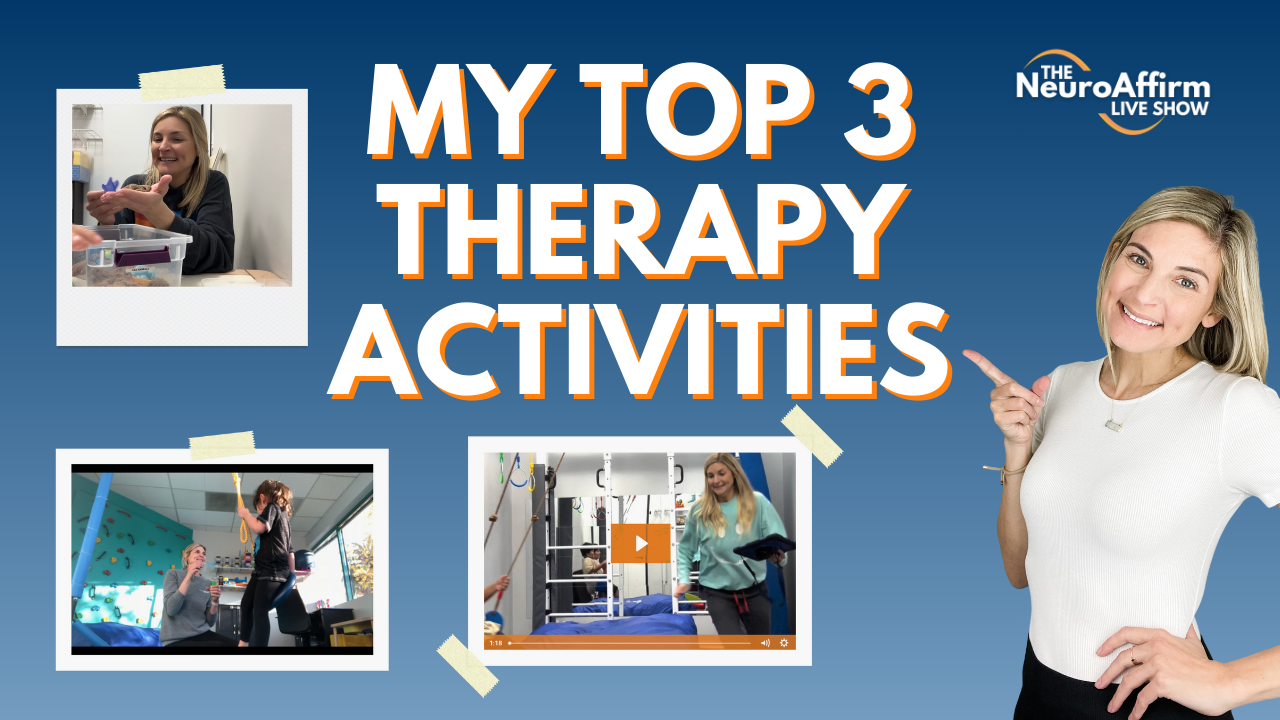 MY TOP 3 THERAPY ACTIVITIES

THE NeuroAffirm LIVE SHOW

1:18